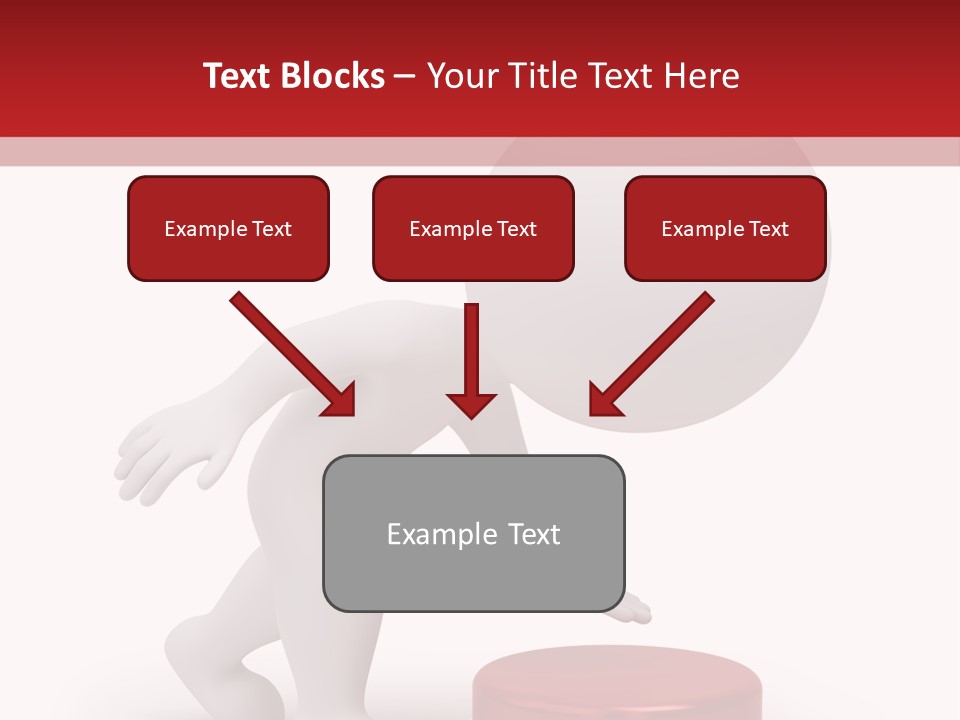 Text Blocks – Your Title Text Here

Example Text

Example Text

Example Text

Example Text